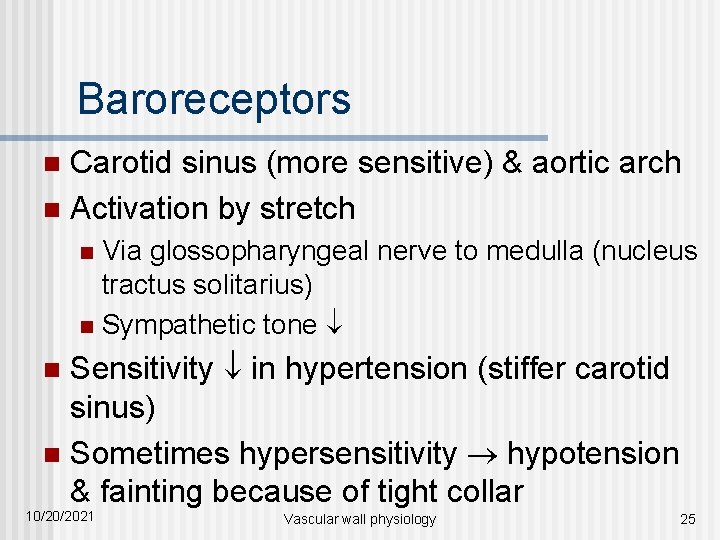 Baroreceptors

Carotid sinus (more sensitive) & aortic arch

Activation by stretch

Via glossopharyngeal nerve to medulla (nucleus tractus solitarius)

Sympathetic tone $\downarrow$

Sensitivity $\downarrow$ in hypertension (stiffer carotid sinus)

Sometimes hypersensitivity $\rightarrow$ hypotension & fainting because of tight collar

10/20/2021

Vascular wall physiology

25